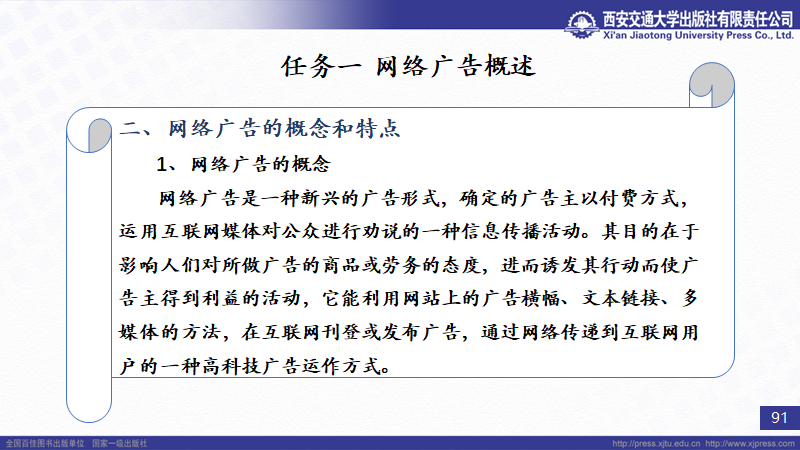 西安交通大学出版社有限责任公司
Xi'an Jiaotong University Press Co., Ltd.

任务一 网络广告概述

二、网络广告的概念和特点

1、网络广告的概念

网络广告是一种新兴的广告形式，确定的广告主以付费方式，运用互联网媒体对公众进行劝说的一种信息传播活动。其目的在于影响人们对所做广告的商品或劳务的态度，进而诱发其行动而使广告主得到利益的活动，它能利用网站上的广告横幅、文本链接、多媒体的方法，在互联网刊登或发布广告，通过网络传递到互联网用户的一种高科技广告运作方式。

91

全国百佳图书出版单位 国家一级出版社

http://press.xjtu.edu.cn http://www.xjpress.com